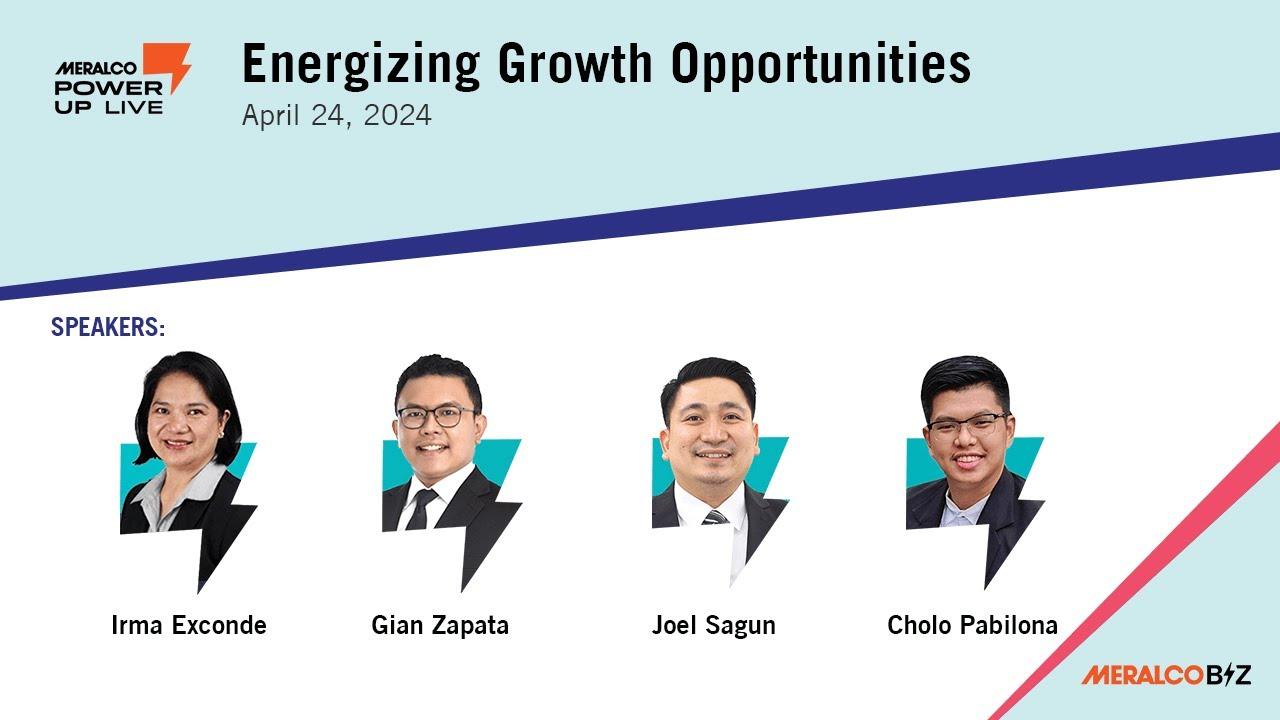 MERALCO POWER UP LIVE

Energizing Growth Opportunities

April 24, 2024

SPEAKERS:

Irma Exconde

Gian Zapata

Joel Sagun

Cholo Pabilona

MERALCOBIZ